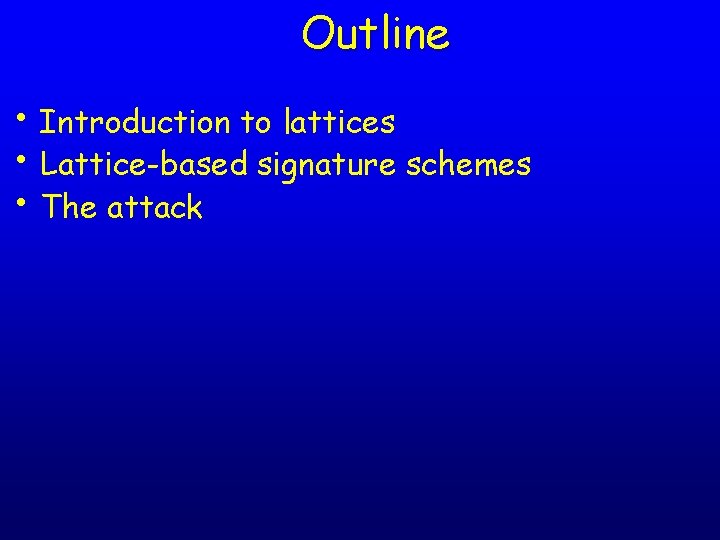 Outline

• Introduction to lattices
• Lattice-based signature schemes
• The attack